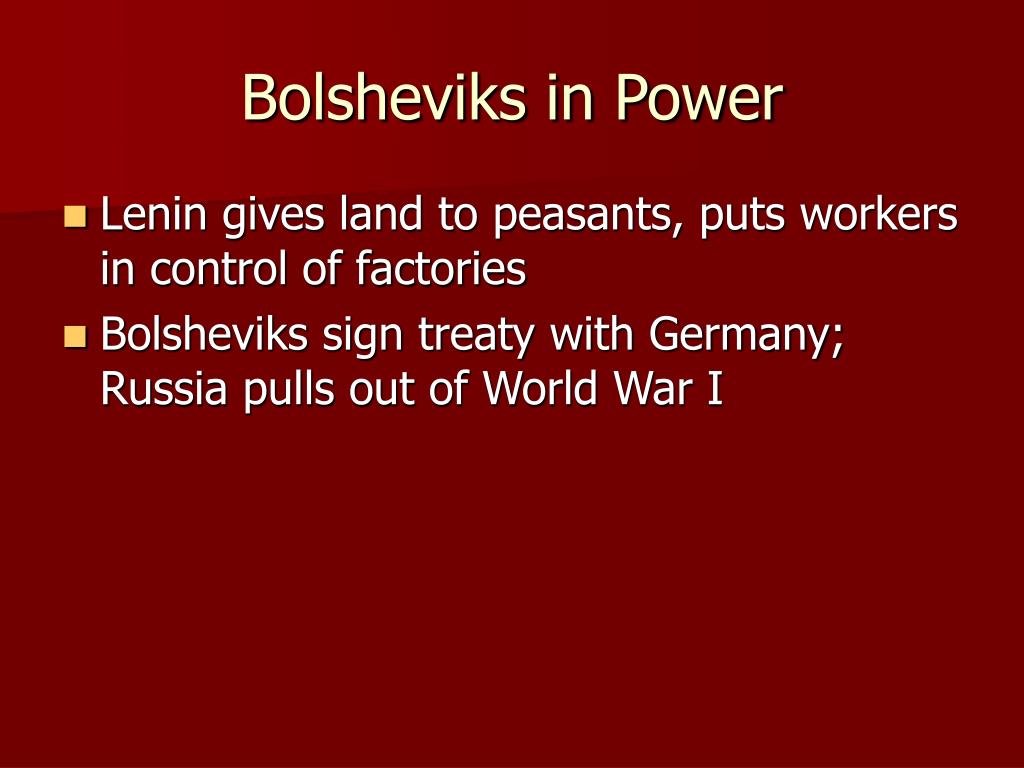 Bolsheviks in Power

- Lenin gives land to peasants, puts workers in control of factories
- Bolsheviks sign treaty with Germany; Russia pulls out of World War I